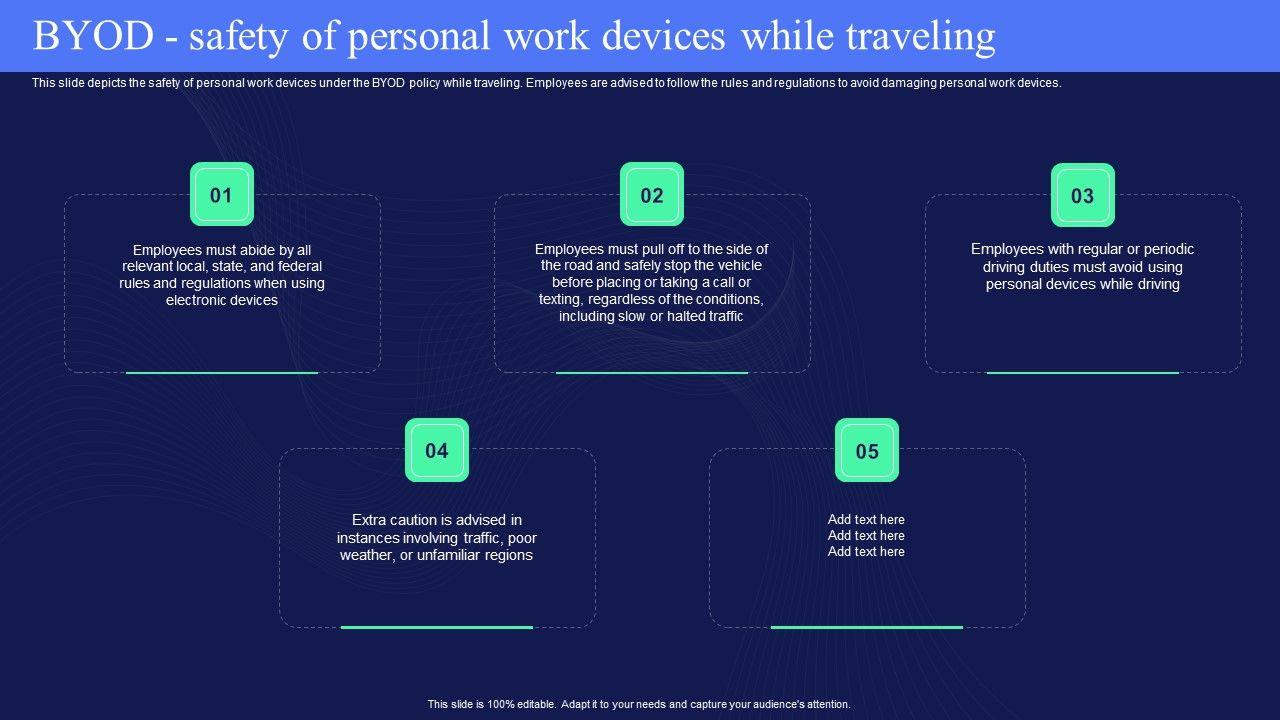 BYOD - safety of personal work devices while traveling

This slide depicts the safety of personal work devices under the BYOD policy while traveling. Employees are advised to follow the rules and regulations to avoid damaging personal work devices.

01

Employees must abide by all relevant local, state, and federal rules and regulations when using electronic devices

02

Employees must pull off to the side of the road and safely stop the vehicle before placing or taking a call or texting, regardless of the conditions, including slow or halted traffic

03

Employees with regular or periodic driving duties must avoid using personal devices while driving

04

Extra caution is advised in instances involving traffic, poor weather, or unfamiliar regions

05

Add text here
Add text here
Add text here

This slide is 100% editable. Adapt it to your needs and capture your audience's attention.